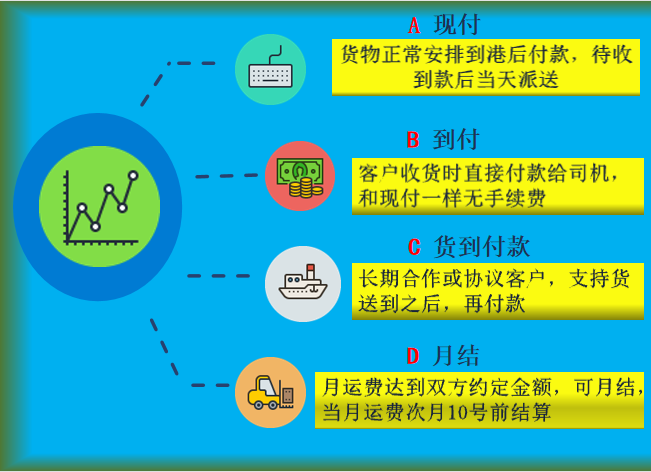 A 现付

货物正常安排到港后付款，待收到款后当天派送

B 到付

客户收货时直接付款给司机，和现付一样无手续费

C 货到付款

长期合作或协议客户，支持货送到之后，再付款

D 月结

月运费达到双方约定金额，可月结，当月运费次月10号前结算